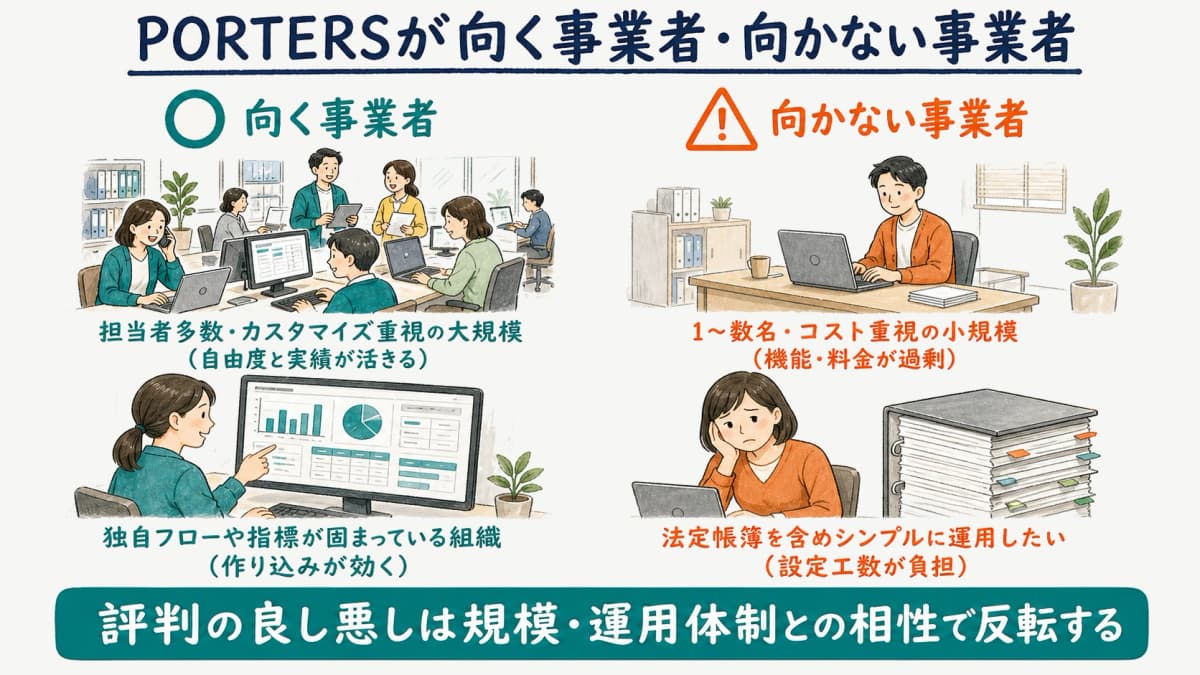 PORTERSが向く事業者・向かない事業者

向く事業者

担当者多数・カスタマイズ重視の大規模
(自由度と実績が活きる)

独自フローや指標が固まっている組織
(作り込みが効く)

向かない事業者

1〜数名・コスト重視の小規模
(機能・料金が過剰)

法定帳簿を含めシンプルに運用したい
(設定工数が負担)

評判の良し悪しは規模・運用体制との相性で反転する